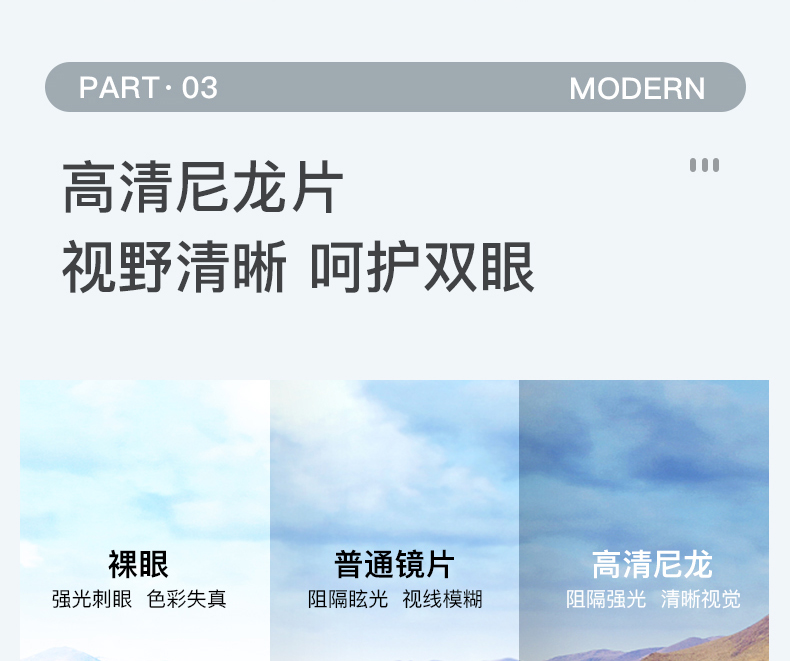 PART · 03

MODERN

高清尼龙片
视野清晰 呵护双眼

裸眼
强光刺眼 色彩失真

普通镜片
阻隔眩光 视线模糊

高清尼龙
阻隔强光 清晰视觉